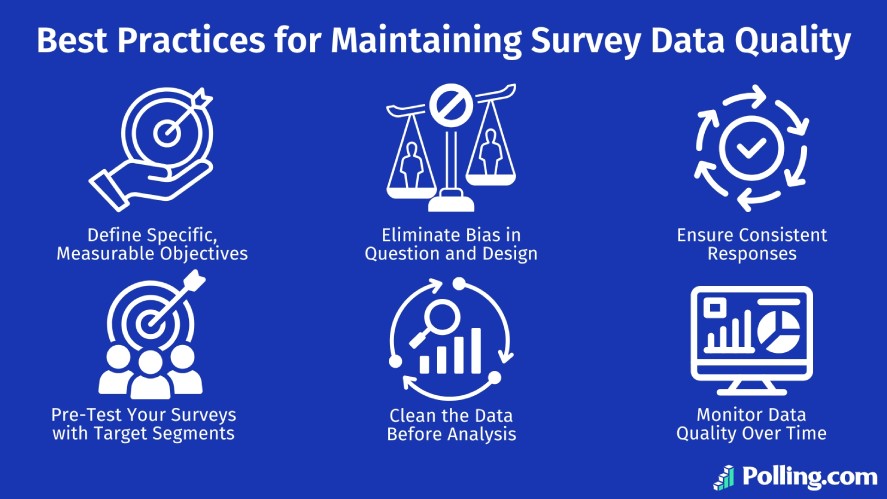 Best Practices for Maintaining Survey Data Quality

Define Specific, Measurable Objectives

Eliminate Bias in Question and Design

Ensure Consistent Responses

Pre-Test Your Surveys with Target Segments

Clean the Data Before Analysis

Monitor Data Quality Over Time

Polling.com